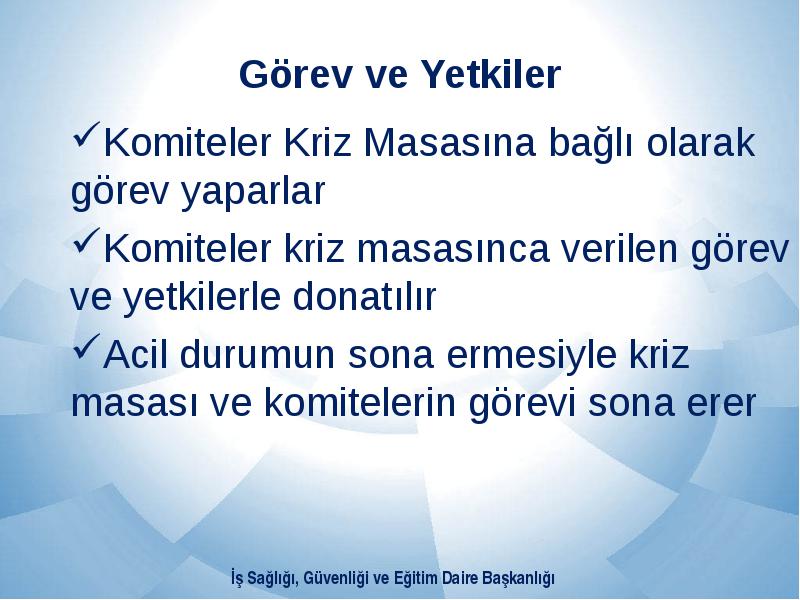 Görev ve Yetkiler

✓Komiteler Kriz Masasına bağlı olarak görev yaparlar

✓Komiteler kriz masasınca verilen görev ve yetkilerle donatılır

✓Acil durumun sona ermesiyle kriz masası ve komitelerin görevi sona erer

İş Sağlığı, Güvenliği ve Eğitim Daire Başkanlığı